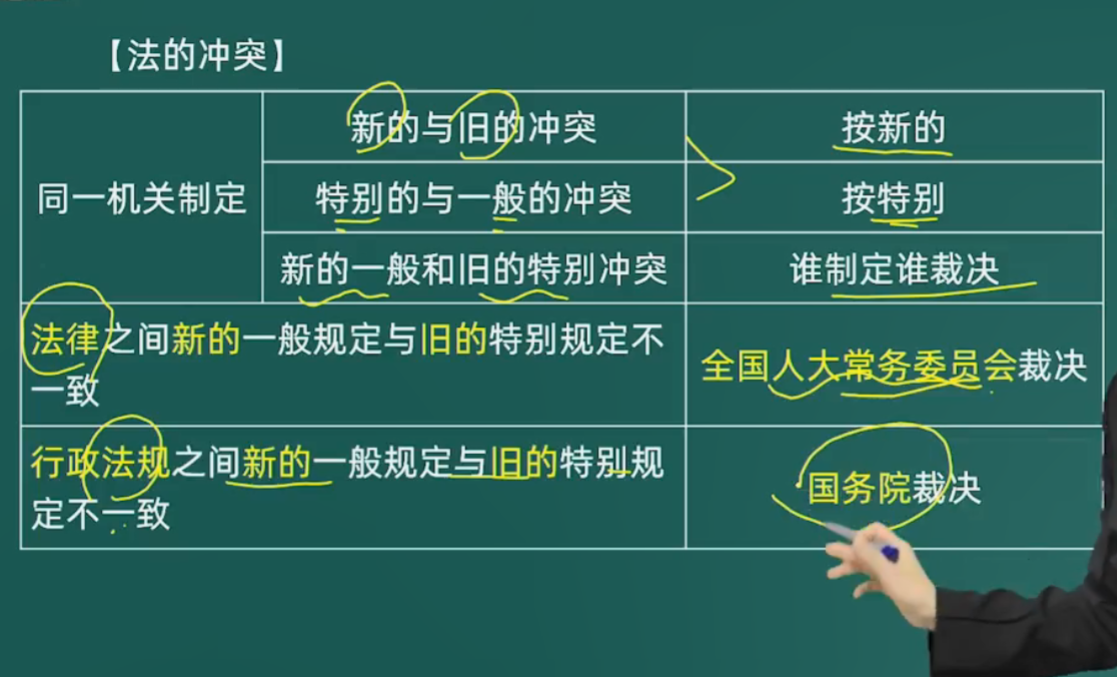 【法的冲突】

| 同一机关制定 | 新的与旧的冲突 | 按新的 |
|---|---|---|
| | 特别的与一般的冲突 | 按特别 |
| | 新的一般和旧的特别冲突 | 谁制定谁裁决 |
| 法律之间新的一般规定与旧的特别规定不一致 | | 全国人大常务委员会裁决 |
| 行政法规之间新的一般规定与旧的特别规定不一致 | | 国务院裁决 |